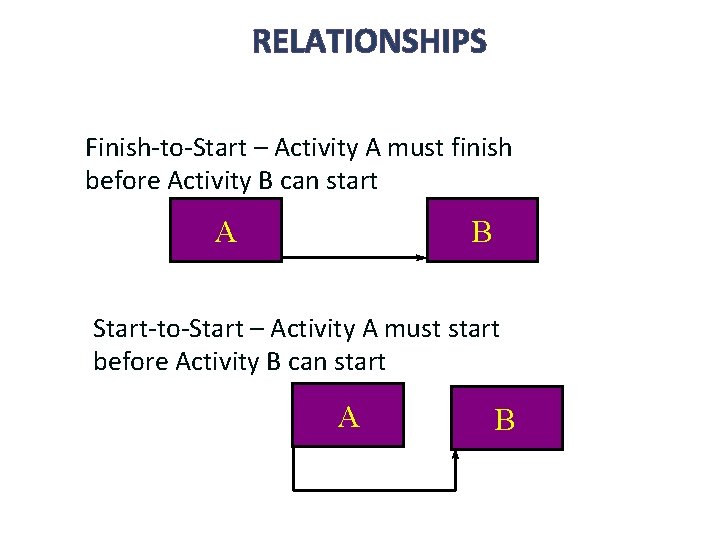 RELATIONSHIPS

Finish-to-Start – Activity A must finish before Activity B can start

A

B

Start-to-Start – Activity A must start before Activity B can start

A

B